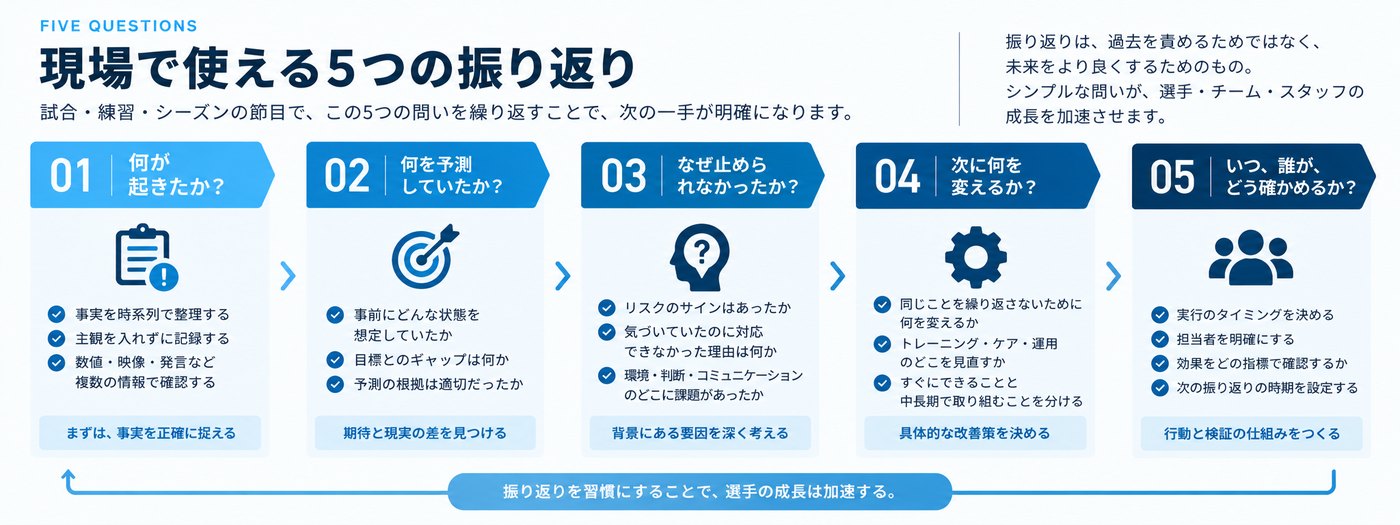 FIVE QUESTIONS

現場で使える5つの振り返り

試合・練習・シーズンの節目で、この5つの問いを繰り返すことで、次の一手が明確になります。

振り返りは、過去を責めるためではなく、未来をより良くするためのもの。シンプルな問いが、選手・チーム・スタッフの成長を加速させます。

01 何が起きたか？

事実を時系列で整理する
主観を入れずに記録する
数値・映像・発言など複数の情報で確認する

まずは、事実を正確に捉える

02 何を予測していたか？

事前にどんな状態を想定していたか
目標とのギャップは何か
予測の根拠は適切だったか

期待と現実の差を見つける

03 なぜ止められなかったか？

リスクのサインはあったか
気づいていたのに対応できなかった理由は何か
環境・判断・コミュニケーションのどこに課題があったか

背景にある要因を深く考える

04 次に何を変えるか？

同じことを繰り返さないために何を変えるか
トレーニング・ケア・運用のどこを見直すか
すぐにできることと中長期で取り組むことを分ける

具体的な改善策を決める

05 いつ、誰が、どう確かめるか？

実行のタイミングを決める
担当者を明確にする
効果をどの指標で確認するか
次の振り返りの時期を設定する

行動と検証の仕組みをつくる

振り返りを習慣にすることで、選手の成長は加速する。